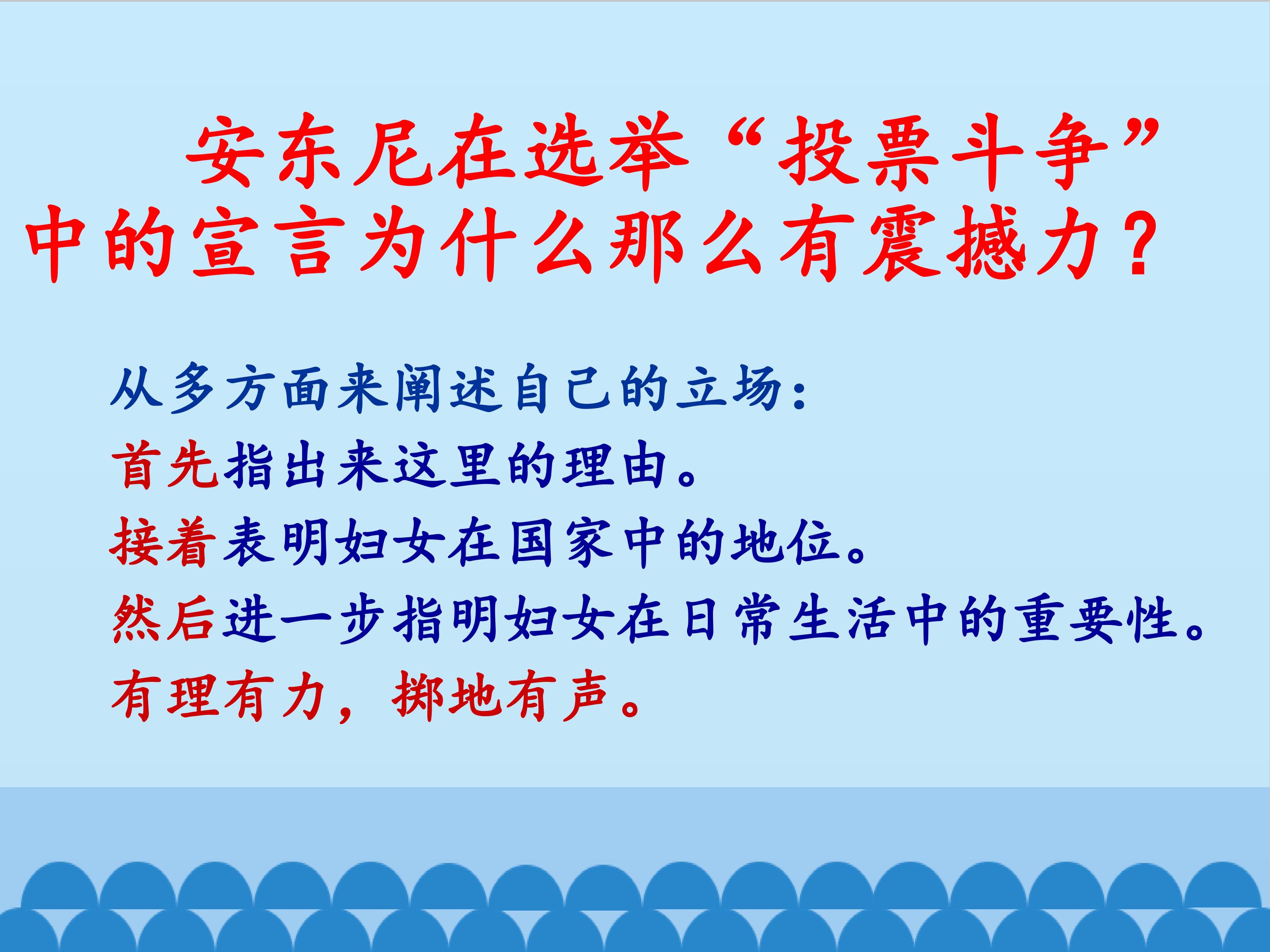 安东尼在选举“投票斗争”中的宣言为什么那么有震撼力？

从多方面来阐述自己的立场：
首先指出来这里的理由。
接着表明妇女在国家中的地位。
然后进一步指明妇女在日常生活中的重要性。
有理有力，掷地有声。